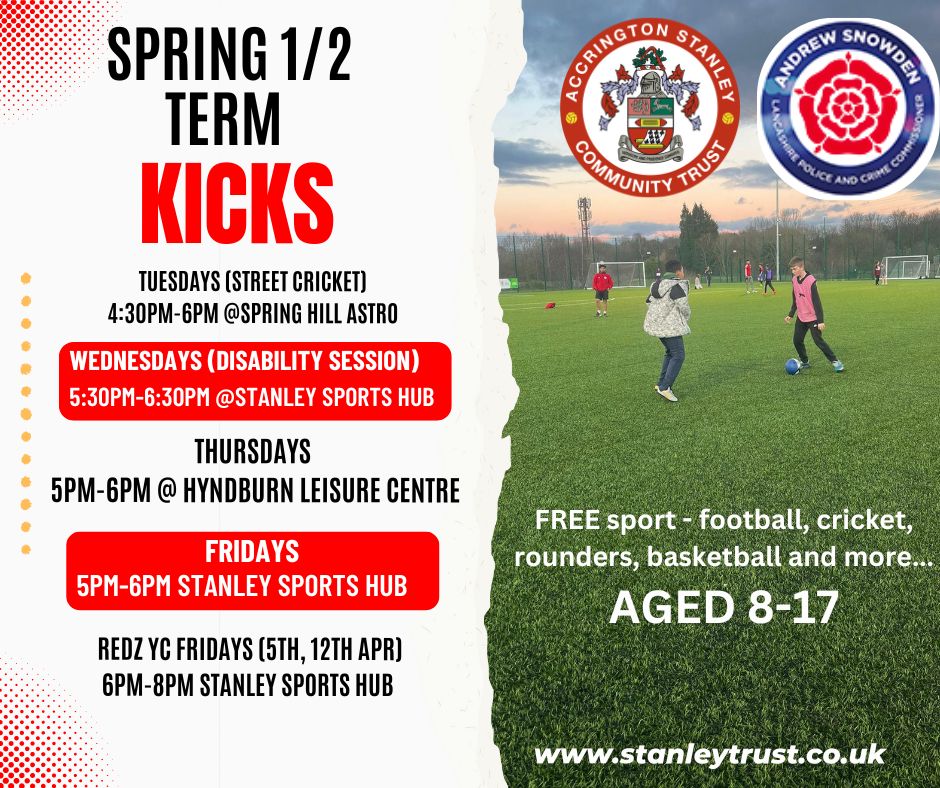 SPRING 1/2 TERM

KICKS

TUESDAYS (STREET CRICKET)
4:30PM-6PM @SPRING HILL ASTRO

WEDNESDAYS (DISABILITY SESSION)
5:30PM-6:30PM @STANLEY SPORTS HUB

THURSDAYS
5PM-6PM @ HYNDBURN LEISURE CENTRE

FRIDAYS
5PM-6PM STANLEY SPORTS HUB

REDZ YC FRIDAYS (5TH, 12TH APR)
6PM-8PM STANLEY SPORTS HUB

ACCRINGTON STANLEY
COMMUNITY TRUST

ANDREW SNOWDEN
LANCASHIRE POLICE AND CRIME COMMISSIONER

FREE sport - football, cricket, rounders, basketball and more...

AGED 8-17

www.stanleytrust.co.uk